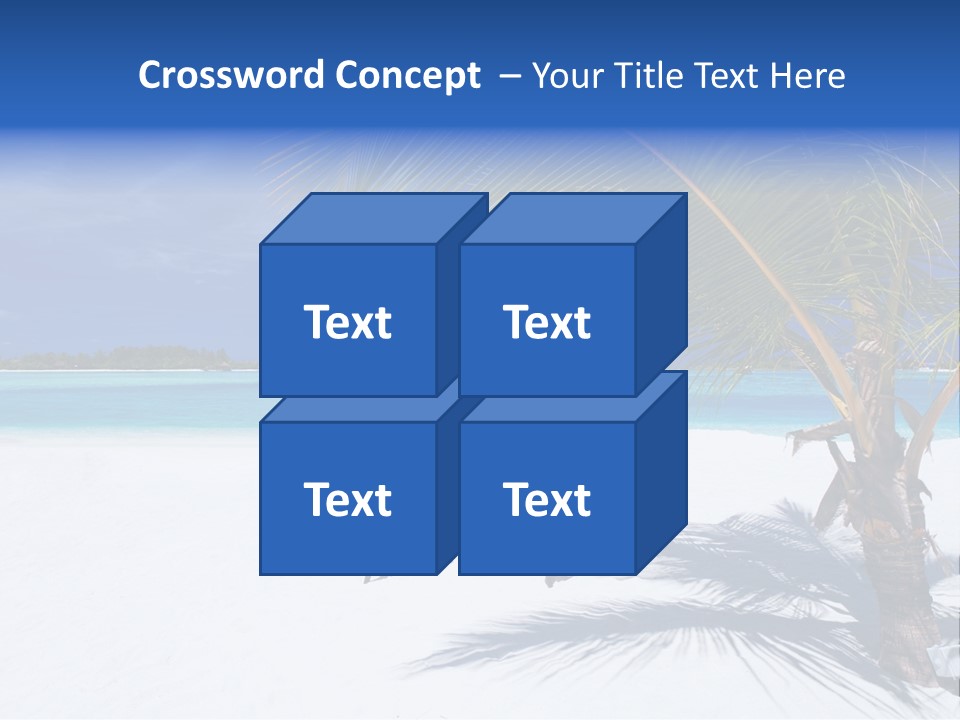 Crossword Concept – Your Title Text Here

Text

Text

Text

Text